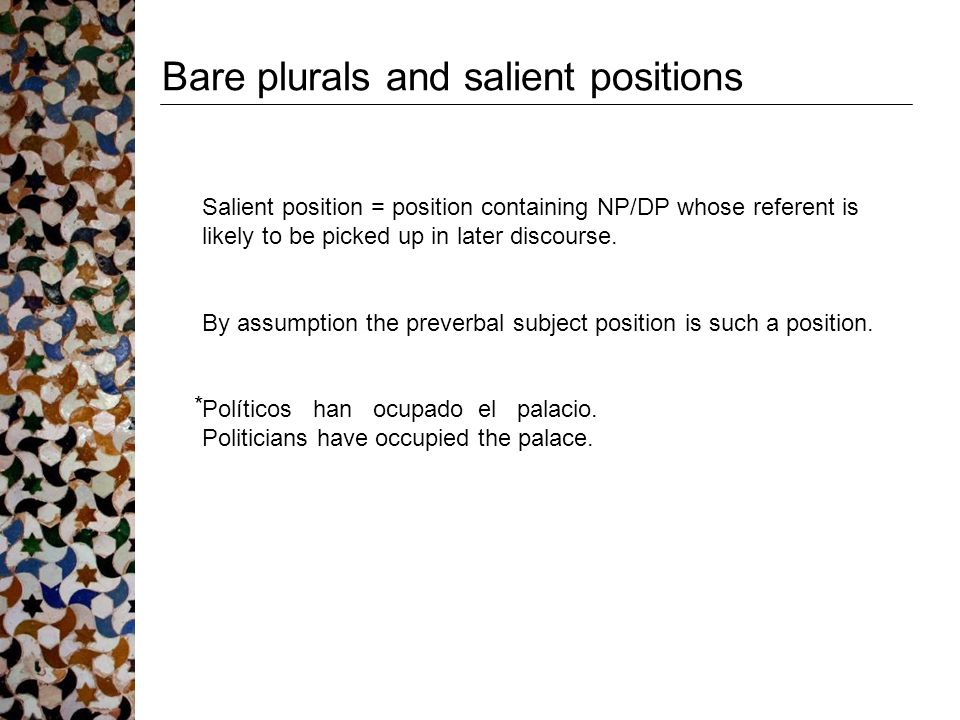 Bare plurals and salient positions

Salient position = position containing NP/DP whose referent is likely to be picked up in later discourse.

By assumption the preverbal subject position is such a position.

*Políticos han ocupado el palacio.
Politicians have occupied the palace.